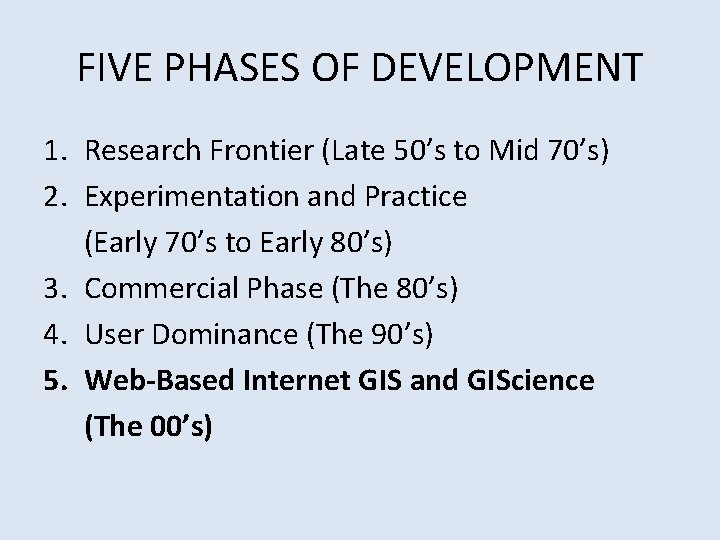 FIVE PHASES OF DEVELOPMENT

1. Research Frontier (Late 50’s to Mid 70’s)
2. Experimentation and Practice (Early 70’s to Early 80’s)
3. Commercial Phase (The 80’s)
4. User Dominance (The 90’s)
5. Web-Based Internet GIS and GIScience (The 00’s)